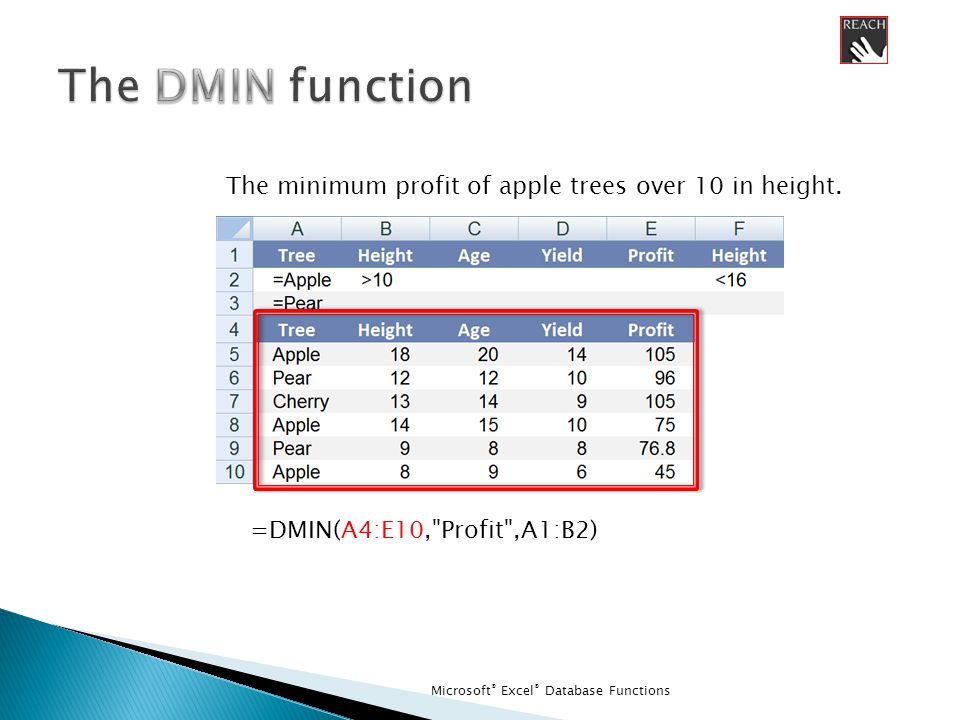 REACH

The DMIN function

The minimum profit of apple trees over 10 in height.

| | A | B | C | D | E | F |
|---|---|---|---|---|---|---|
| 1 | Tree | Height | Age | Yield | Profit | Height |
| 2 | =Apple | >10 | | | | <16 |
| 3 | =Pear | | | | | |
| 4 | Tree | Height | Age | Yield | Profit | |
| 5 | Apple | 18 | 20 | 14 | 105 | |
| 6 | Pear | 12 | 12 | 10 | 96 | |
| 7 | Cherry | 13 | 14 | 9 | 105 | |
| 8 | Apple | 14 | 15 | 10 | 75 | |
| 9 | Pear | 9 | 8 | 8 | 76.8 | |
| 10 | Apple | 8 | 9 | 6 | 45 | |

=DMIN(A4:E10,"Profit",A1:B2)

Microsoft® Excel® Database Functions